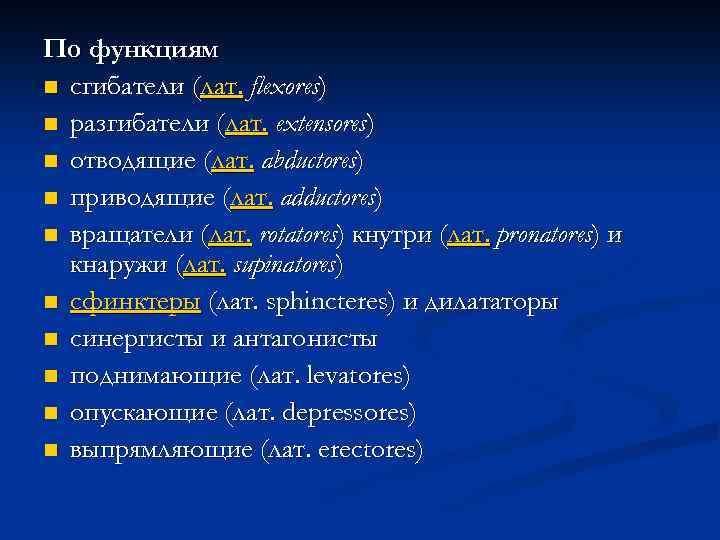 По функциям

- сгибатели (лат. flexores)
- разгибатели (лат. extensores)
- отводящие (лат. abductores)
- приводящие (лат. adductores)
- вращатели (лат. rotatores) кнутри (лат. pronatores) и кнаружи (лат. supinatores)
- сфинктеры (лат. sphincteres) и дилататоры
- синергисты и антагонисты
- поднимающие (лат. levatores)
- опускающие (лат. depressores)
- выпрямляющие (лат. erectores)